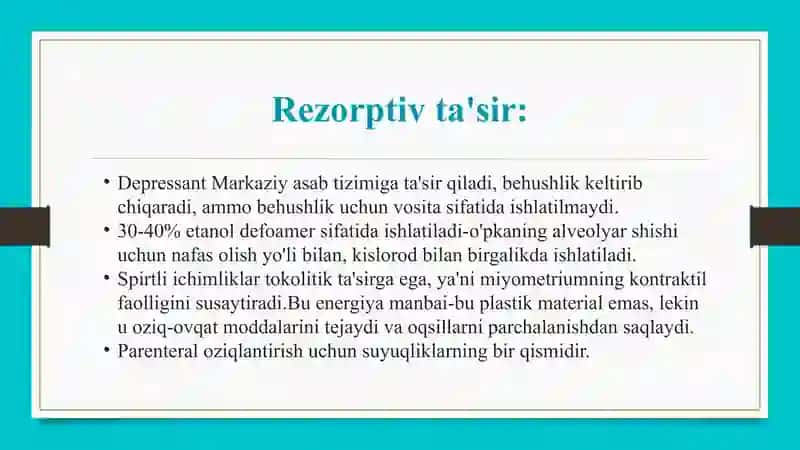 Rezorptiv ta'sir:

• Depressant Markaziy asab tizimiga ta'sir qiladi, behushlik keltirib chiqaradi, ammo behushlik uchun vosita sifatida ishlatilmaydi.
• 30-40% etanol defoamer sifatida ishlatiladi-o'pkaning alveolyar shishi uchun nafas olish yo'li bilan, kislorod bilan birgalikda ishlatiladi.
• Spirtli ichimliklar tokolitik ta'sirga ega, ya'ni miyometriumning kontraktil faolligini susaytiradi.Bu energiya manbai-bu plastik material emas, lekin u oziq-ovqat moddalarini tejaydi va oqsillarni parchalanishdan saqlaydi.
• Parenteral oziqlantirish uchun suyuqliklarning bir qismidir.